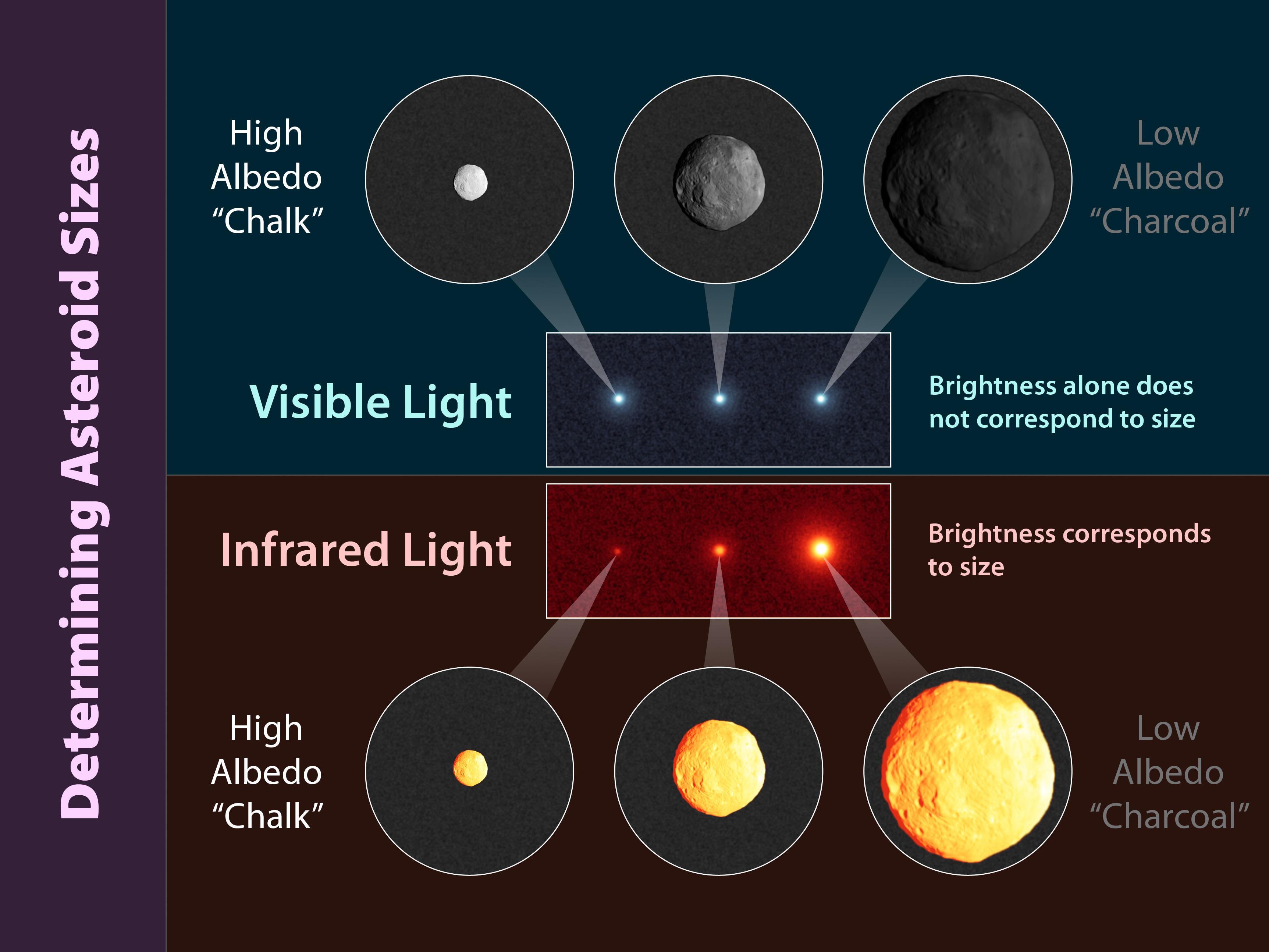 Determining Asteroid Sizes

High
Albedo
“Chalk”

Low
Albedo
“Charcoal”

Visible Light

Brightness alone does not correspond to size

Infrared Light

Brightness corresponds to size

High
Albedo
“Chalk”

Low
Albedo
“Charcoal”